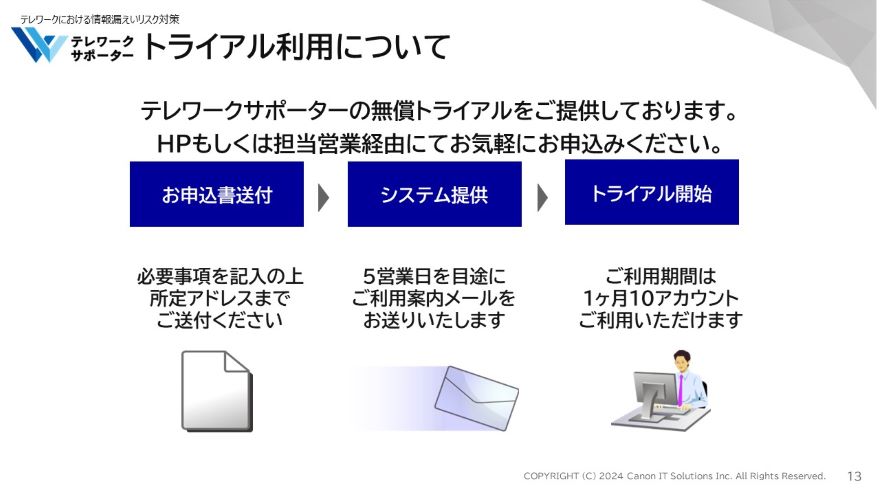 テレワークにおける情報漏えいリスク対策

テレワーク サポーター

トライアル利用について

テレワークサポーターの無償トライアルをご提供しております。
HPもしくは担当営業経由にてお気軽にお申込みください。

お申込書送付

システム提供

トライアル開始

必要事項を記入の上
所定アドレスまで
ご送付ください

5営業日を目途に
ご利用案内メールを
お送りいたします

ご利用期間は
1ヶ月10アカウント
ご利用いただけます

COPYRIGHT (C) 2024 Canon IT Solutions Inc. All Rights Reserved.

13